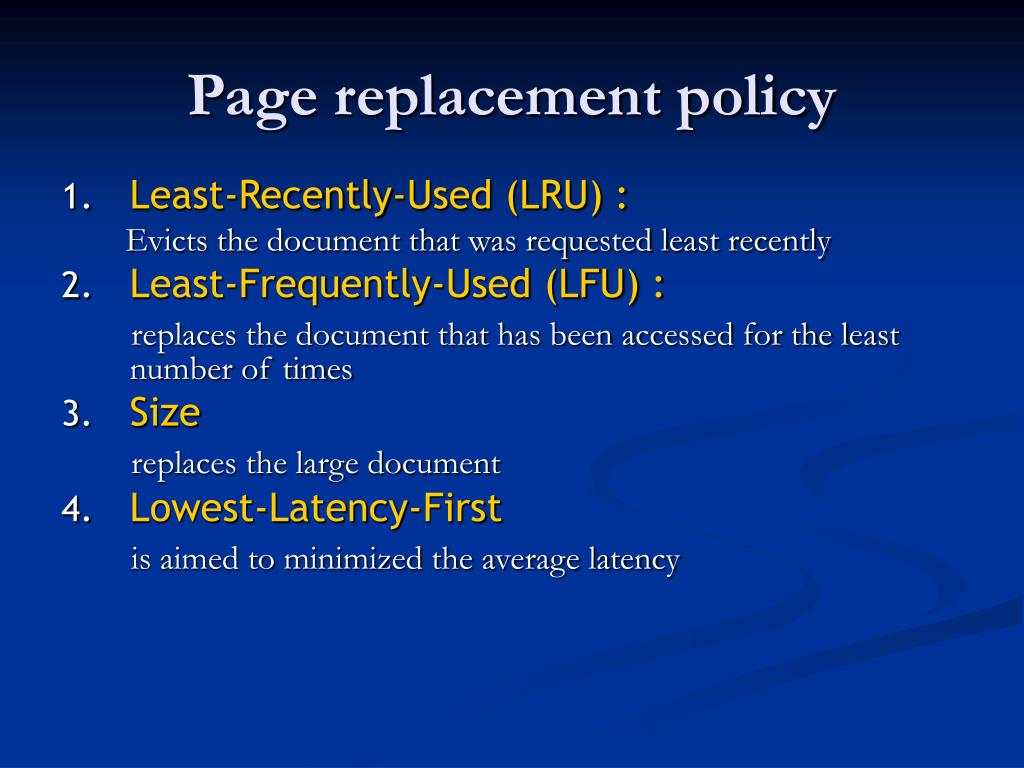 Page replacement policy

1. Least-Recently-Used (LRU) :
Evicts the document that was requested least recently

2. Least-Frequently-Used (LFU) :
replaces the document that has been accessed for the least number of times

3. Size
replaces the large document

4. Lowest-Latency-First
is aimed to minimized the average latency